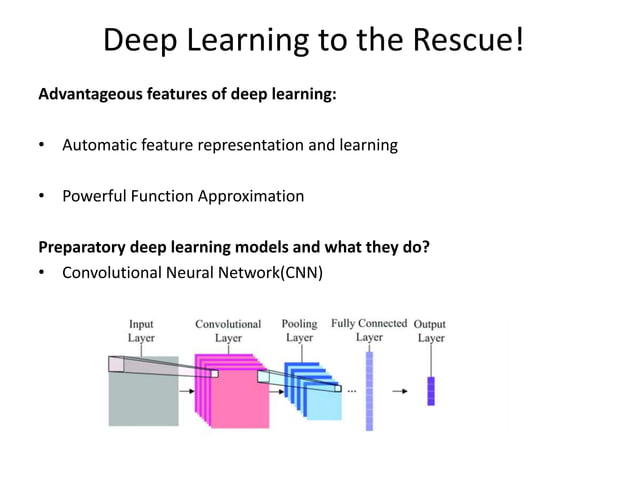 Deep Learning to the Rescue!

**Advantageous features of deep learning:**

• Automatic feature representation and learning

• Powerful Function Approximation

**Preparatory deep learning models and what they do?**
• Convolutional Neural Network(CNN)

Input Layer
Convolutional Layer
Pooling Layer
Fully Connected Layer
Output Layer
...